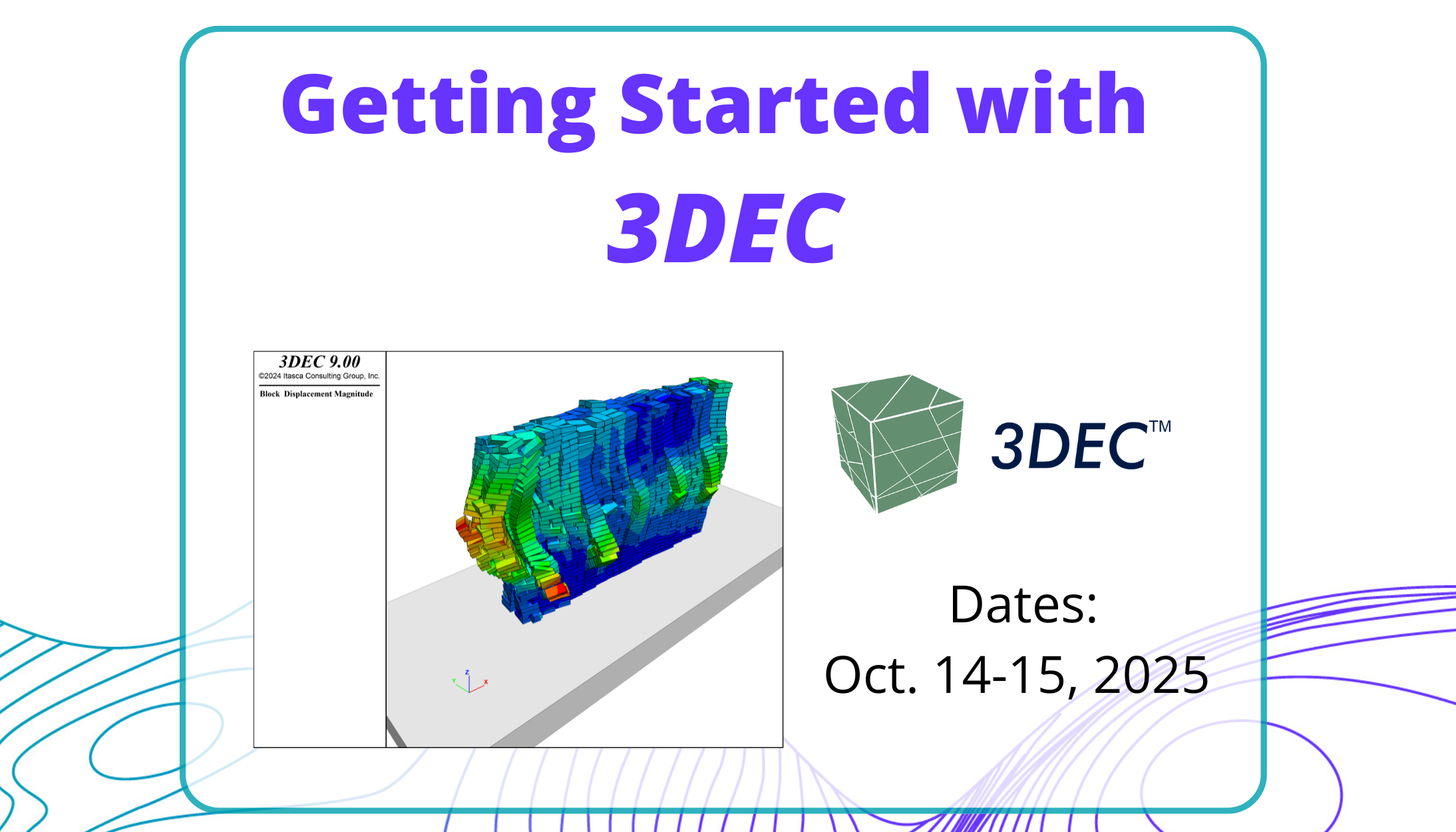 Getting Started with
3DEC

3DEC 9.00
©2024 Itasca Consulting Group, Inc.
Block Displacement Magnitude

Z
Y X

3DEC™

Dates:
Oct. 14-15, 2025